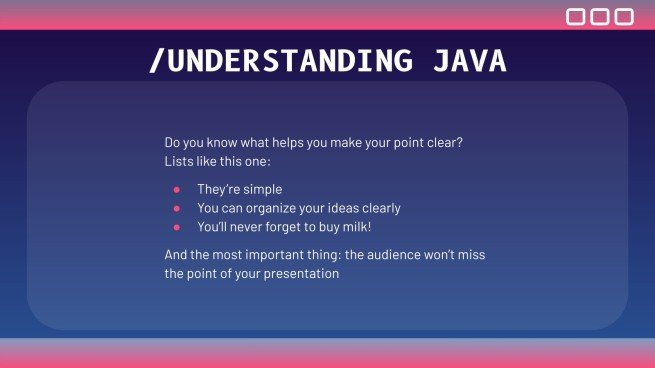 /UNDERSTANDING JAVA

Do you know what helps you make your point clear? Lists like this one:

- They're simple
- You can organize your ideas clearly
- You'll never forget to buy milk!

And the most important thing: the audience won't miss the point of your presentation